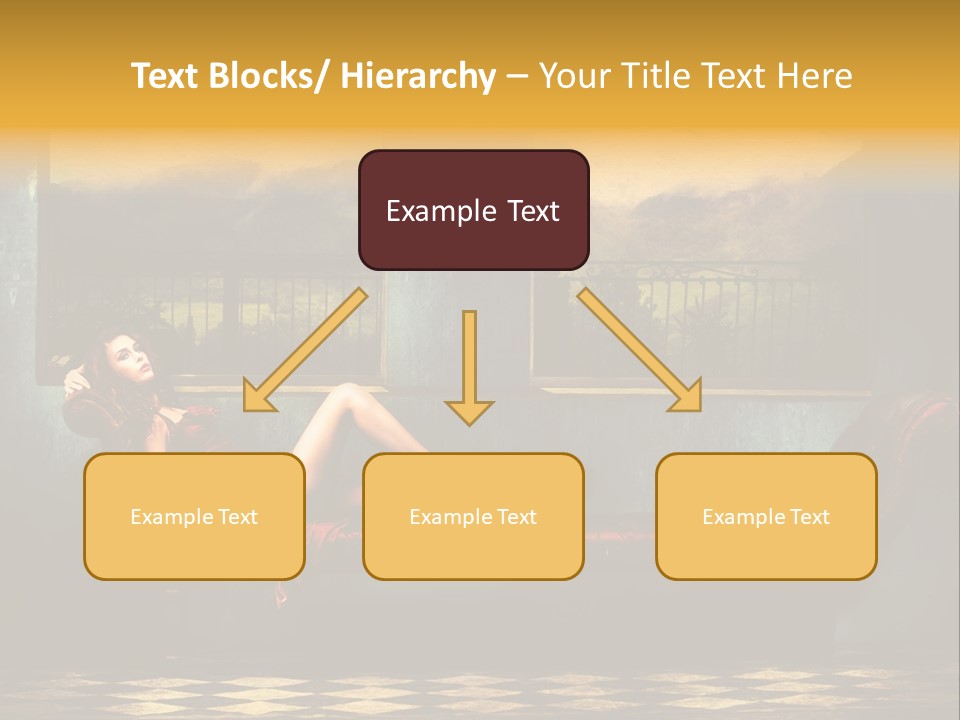 Text Blocks/ Hierarchy – Your Title Text Here

Example Text

Example Text

Example Text

Example Text